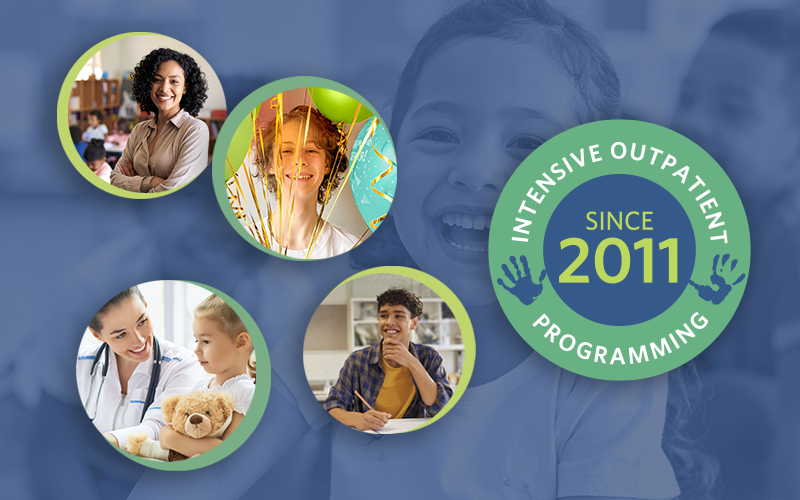 INTENSIVE OUTPATIENT
SINCE
2011
PROGRAMMING